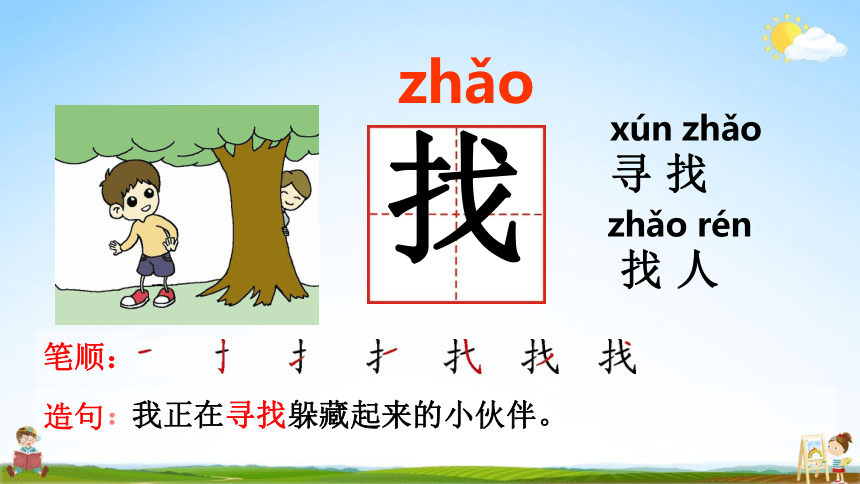 zhǎo

找

xún zhǎo
寻 找

zhǎo rén
找 人

笔顺：一 十 扌 扌 扌 找 找

造句：我正在寻找躲藏起来的小伙伴。